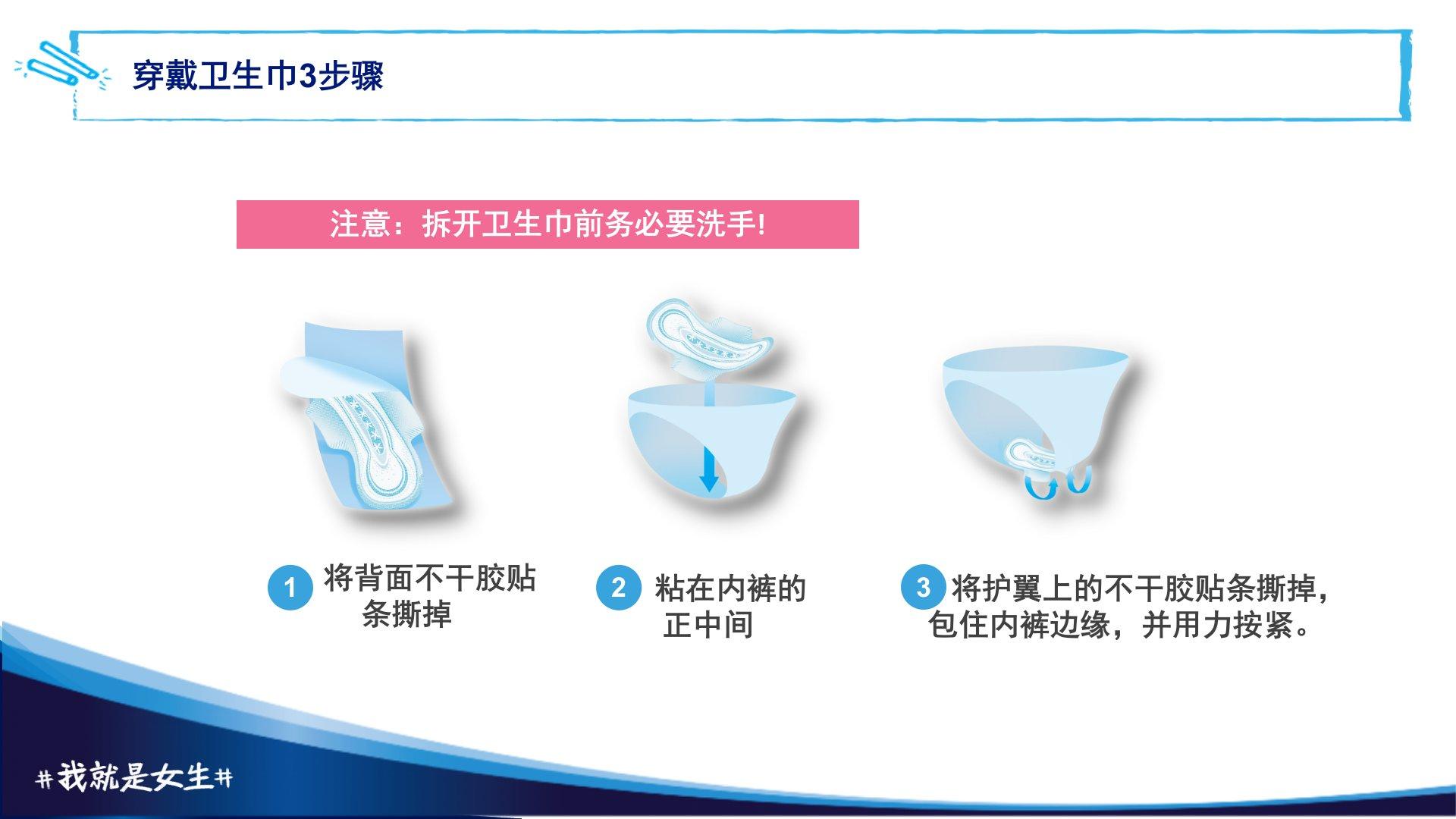 穿戴卫生巾3步骤

注意：拆开卫生巾前务必要洗手!

1 将背面不干胶贴条撕掉

2 粘在内裤的正中间

3 将护翼上的不干胶贴条撕掉，包住内裤边缘，并用力按紧。

#我就是女生#